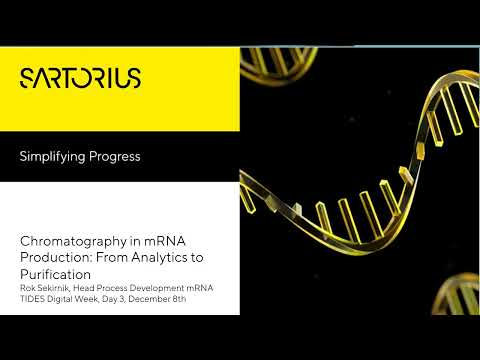 SARTORIUS

Simplifying Progress

Chromatography in mRNA Production: From Analytics to Purification
Rok Sekirnik, Head Process Development mRNA
TIDES Digital Week, Day 3, December 8th